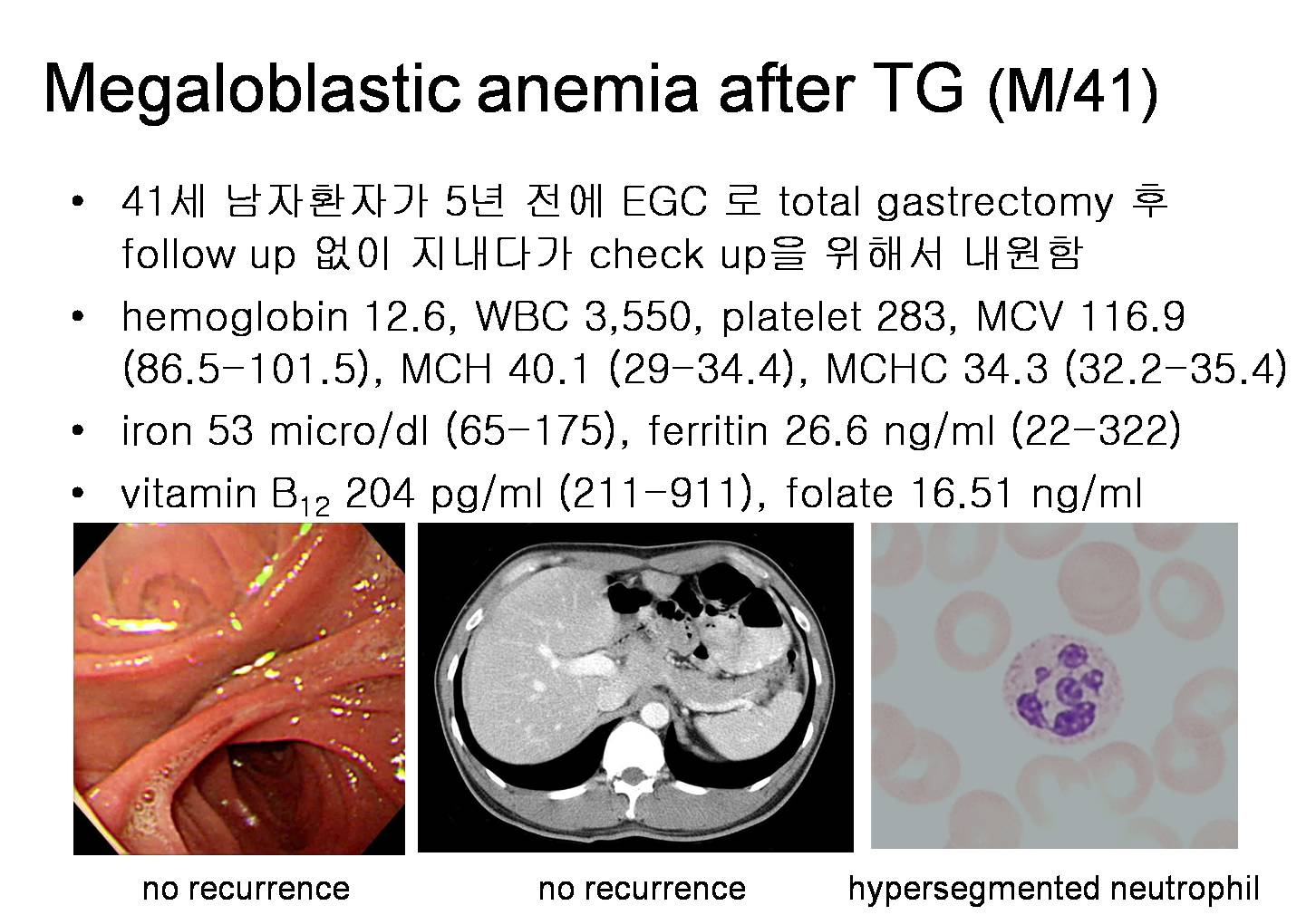 Megaloblastic anemia after TG (M/41)

• 41세 남자환자가 5년 전에 EGC 로 total gastrectomy 후 follow up 없이 지내다가 check up을 위해서 내원함

• hemoglobin 12.6, WBC 3,550, platelet 283, MCV 116.9 (86.5-101.5), MCH 40.1 (29-34.4), MCHC 34.3 (32.2-35.4)

• iron 53 micro/dl (65-175), ferritin 26.6 ng/ml (22-322)

• vitamin $B_{12}$ 204 pg/ml (211-911), folate 16.51 ng/ml

no recurrence

no recurrence

hypersegmented neutrophil